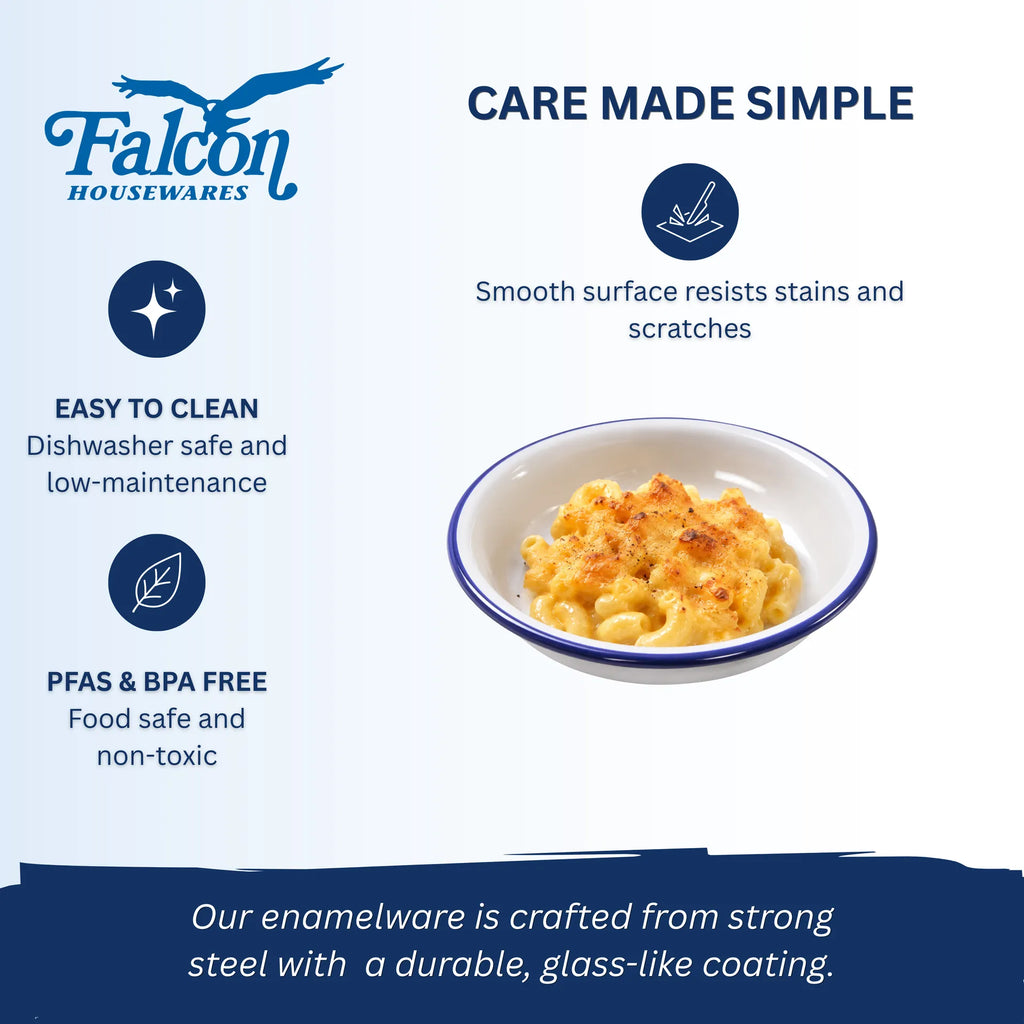 Falcon
HOUSEWARES

EASY TO CLEAN
Dishwasher safe and low-maintenance

PFAS & BPA FREE
Food safe and non-toxic

CARE MADE SIMPLE

Smooth surface resists stains and scratches

Our enamelware is crafted from strong steel with a durable, glass-like coating.